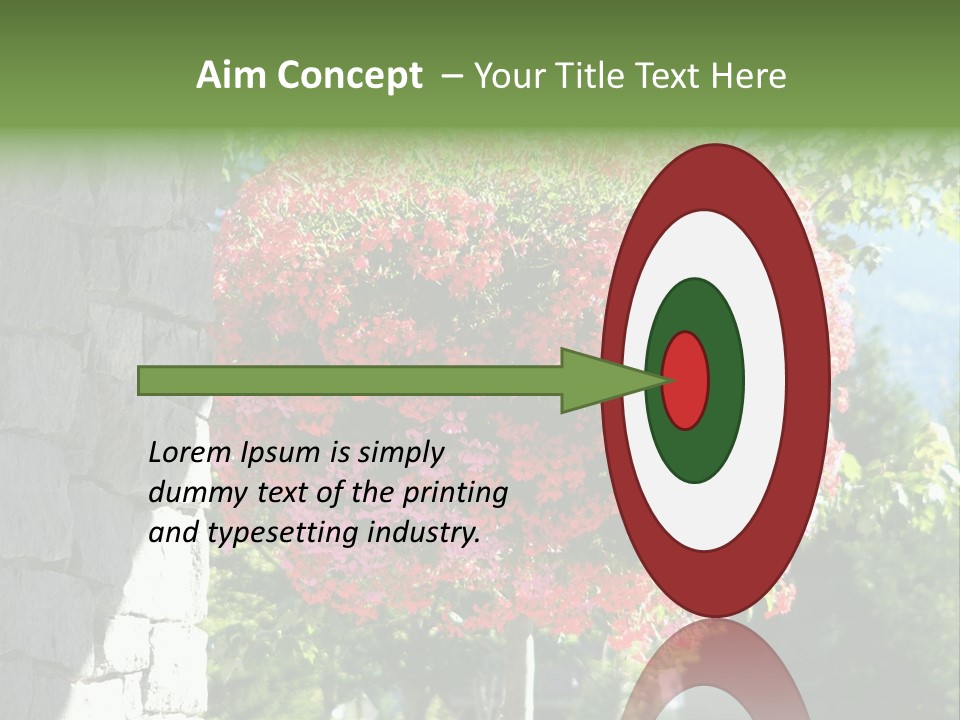 Aim Concept – Your Title Text Here

Lorem Ipsum is simply dummy text of the printing and typesetting industry.